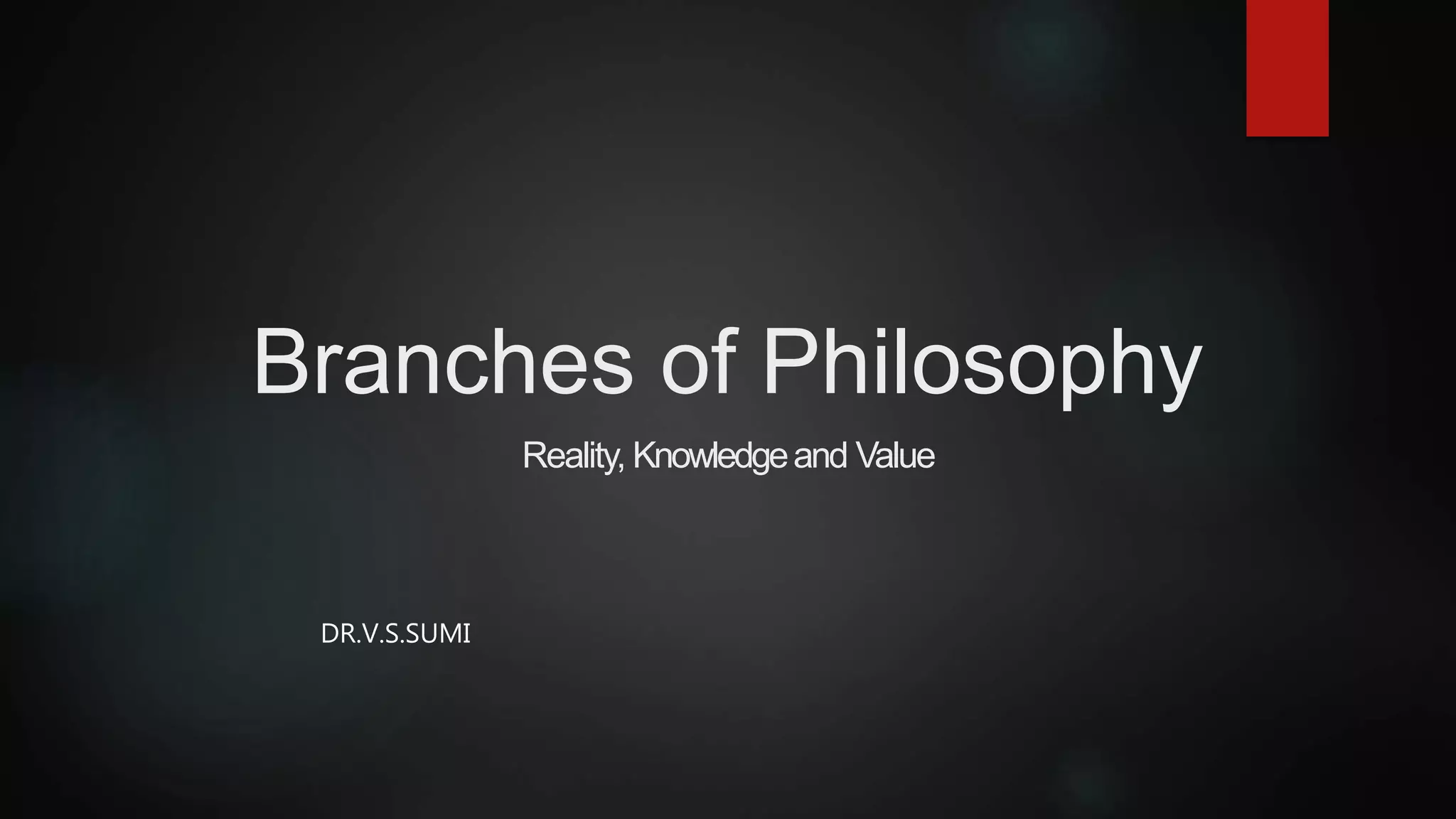 Branches of Philosophy

Reality, Knowledge and Value

DR.V.S.SUMI